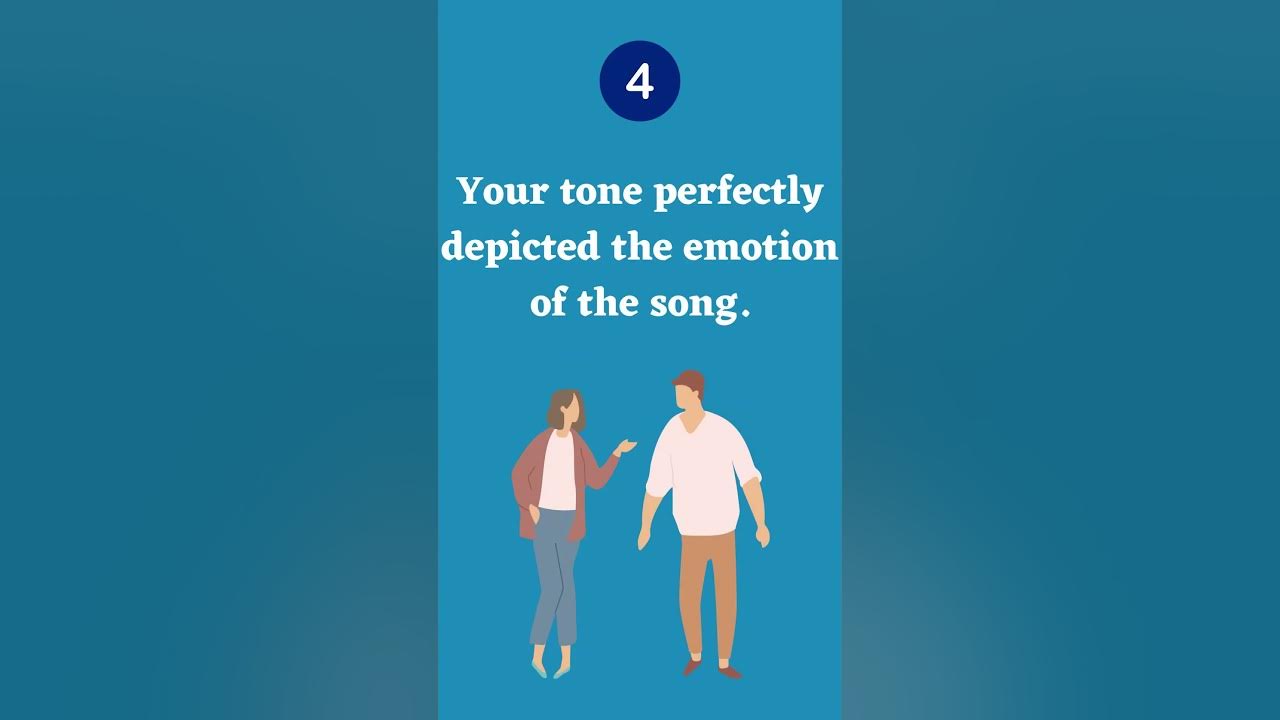 4

Your tone perfectly depicted the emotion of the song.